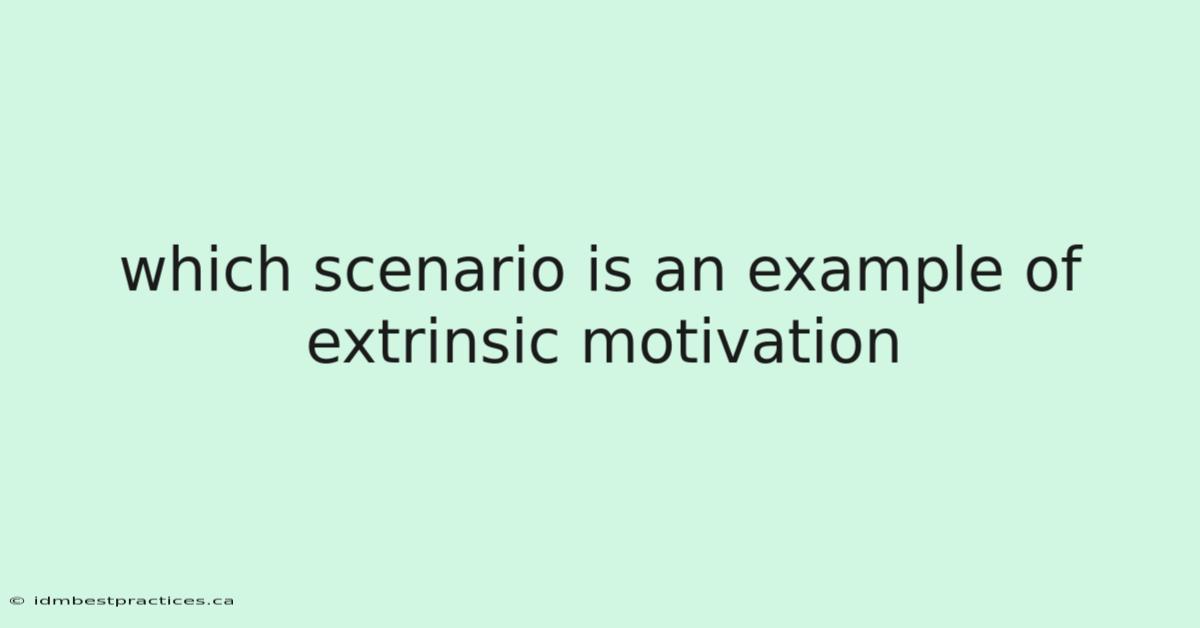 which scenario is an example of extrinsic motivation

© idmbestpractices.ca